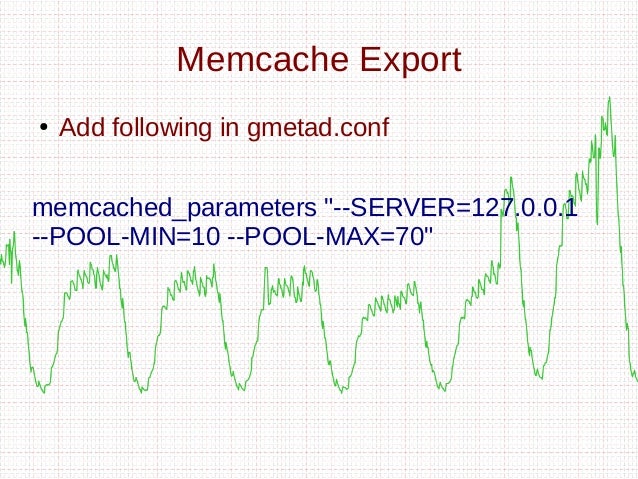 Memcache Export

• Add following in gmetad.conf

memcached_parameters "--SERVER=127.0.0.1 --POOL-MIN=10 --POOL-MAX=70"